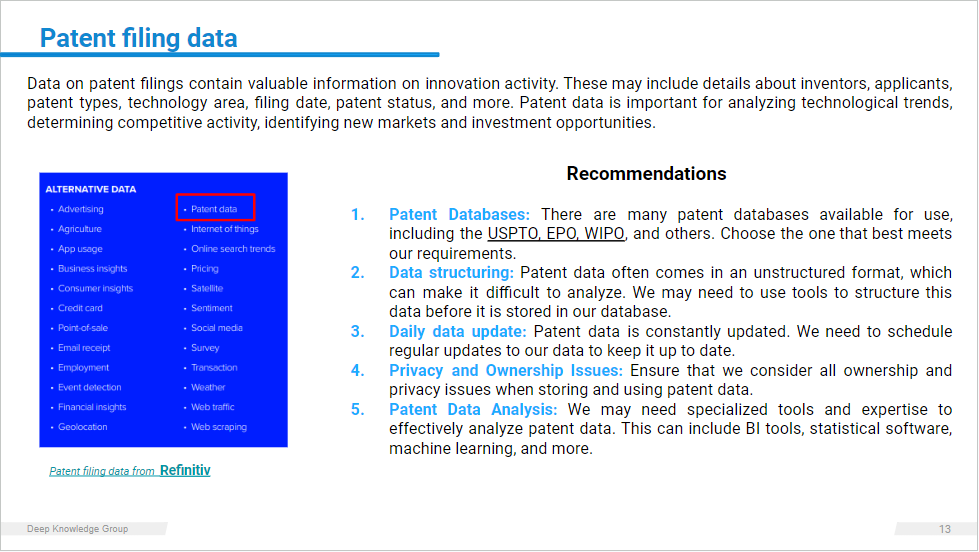 Patent filing data

Data on patent filings contain valuable information on innovation activity. These may include details about inventors, applicants, patent types, technology area, filing date, patent status, and more. Patent data is important for analyzing technological trends, determining competitive activity, identifying new markets and investment opportunities.

ALTERNATIVE DATA

• Advertising
• Agriculture
• App usage
• Business insights
• Consumer insights
• Credit card
• Point-of-sale
• Email receipt
• Employment
• Event detection
• Financial insights
• Geolocation

• Patent data
• Internet of things
• Online search trends
• Pricing
• Satellite
• Sentiment
• Social media
• Survey
• Transaction
• Weather
• Web traffic
• Web scraping

Patent filing data from Refinitiv

Recommendations

1. Patent Databases: There are many patent databases available for use, including the USPTO, EPO, WIPO, and others. Choose the one that best meets our requirements.
2. Data structuring: Patent data often comes in an unstructured format, which can make it difficult to analyze. We may need to use tools to structure this data before it is stored in our database.
3. Daily data update: Patent data is constantly updated. We need to schedule regular updates to our data to keep it up to date.
4. Privacy and Ownership Issues: Ensure that we consider all ownership and privacy issues when storing and using patent data.
5. Patent Data Analysis: We may need specialized tools and expertise to effectively analyze patent data. This can include BI tools, statistical software, machine learning, and more.

Deep Knowledge Group

13